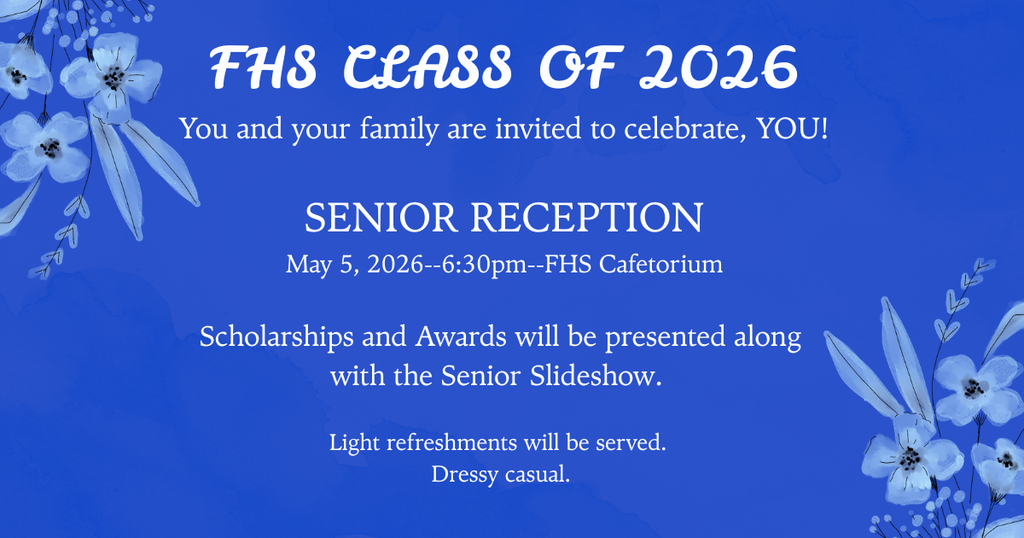 FHS CLASS OF 2026
You and your family are invited to celebrate, YOU!

SENIOR RECEPTION
May 5, 2026--6:30pm--FHS Cafetorium

Scholarships and Awards will be presented along with the Senior Slideshow.

Light refreshments will be served.
Dressy casual.